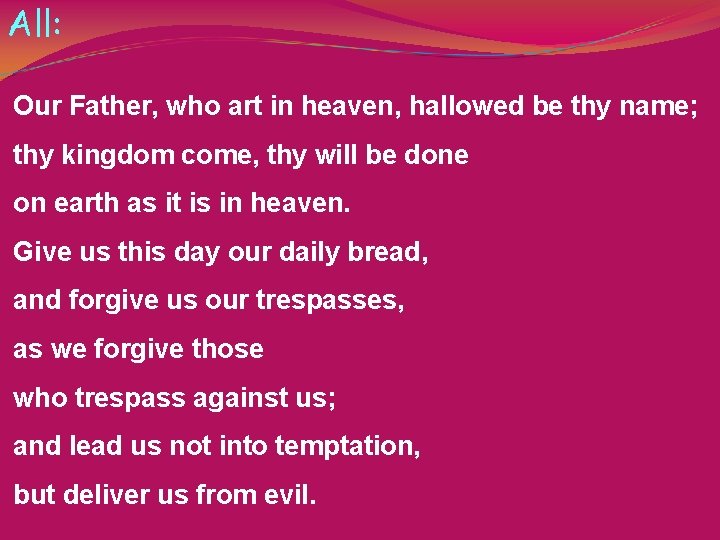 All:

Our Father, who art in heaven, hallowed be thy name;
thy kingdom come, thy will be done
on earth as it is in heaven.
Give us this day our daily bread,
and forgive us our trespasses,
as we forgive those
who trespass against us;
and lead us not into temptation,
but deliver us from evil.